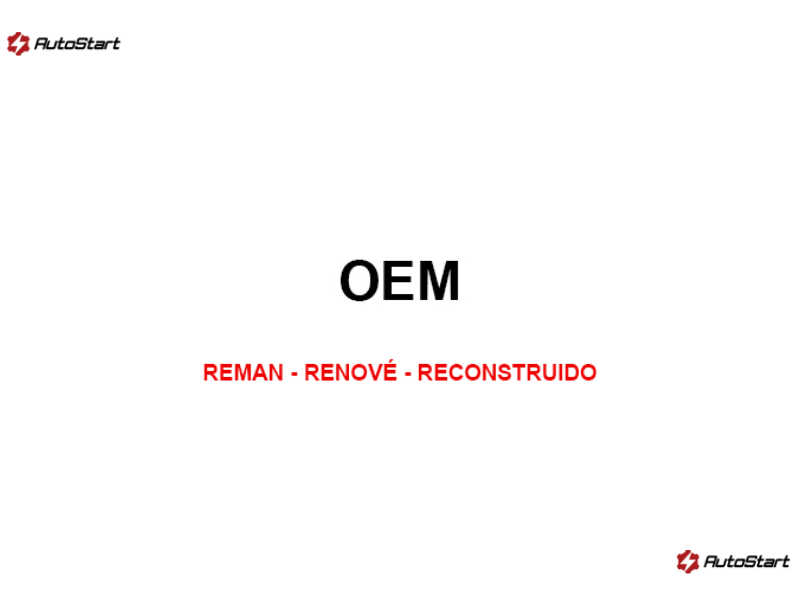 AutoStart

OEM

REMAN - RENOVÉ - RECONSTRUIDO

AutoStart